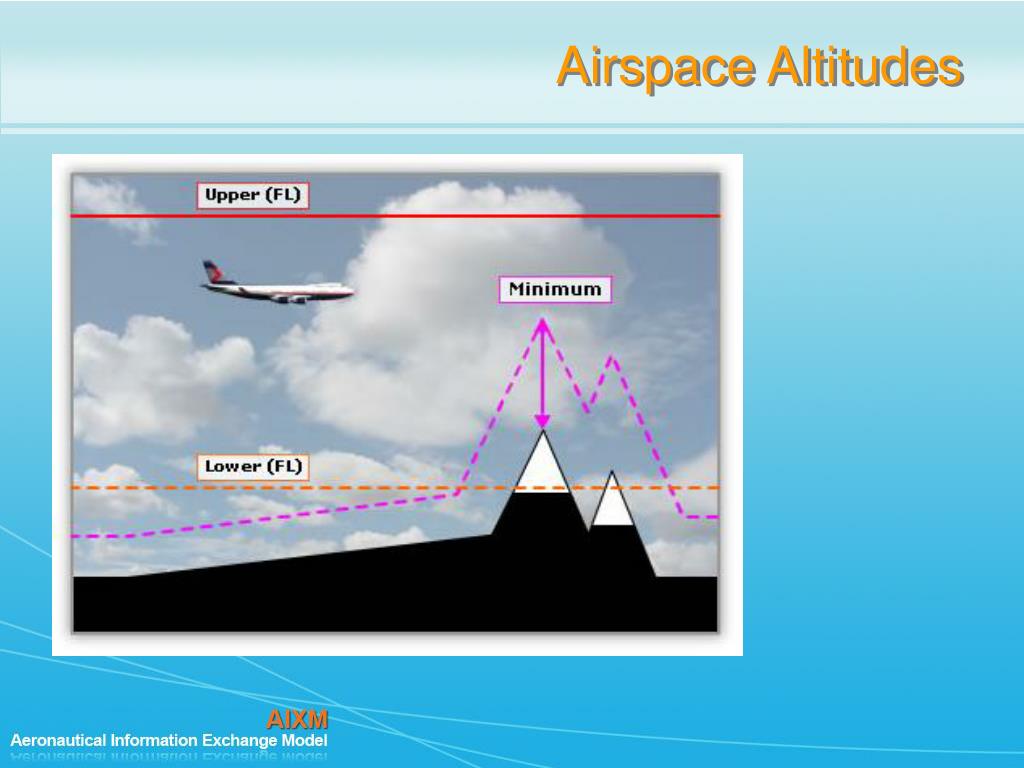 Airspace Altitudes

Upper (FL)

Minimum

Lower (FL)

AIXM
Aeronautical Information Exchange Model